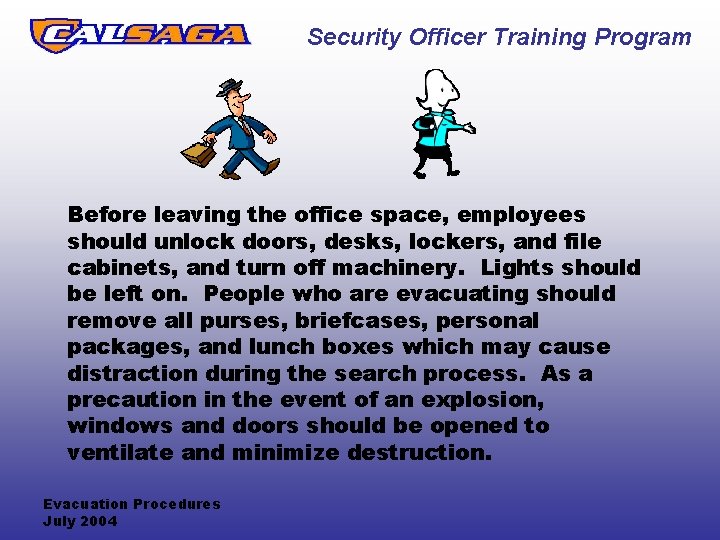 CALSAGA

Security Officer Training Program

Before leaving the office space, employees should unlock doors, desks, lockers, and file cabinets, and turn off machinery. Lights should be left on. People who are evacuating should remove all purses, briefcases, personal packages, and lunch boxes which may cause distraction during the search process. As a precaution in the event of an explosion, windows and doors should be opened to ventilate and minimize destruction.

Evacuation Procedures
July 2004